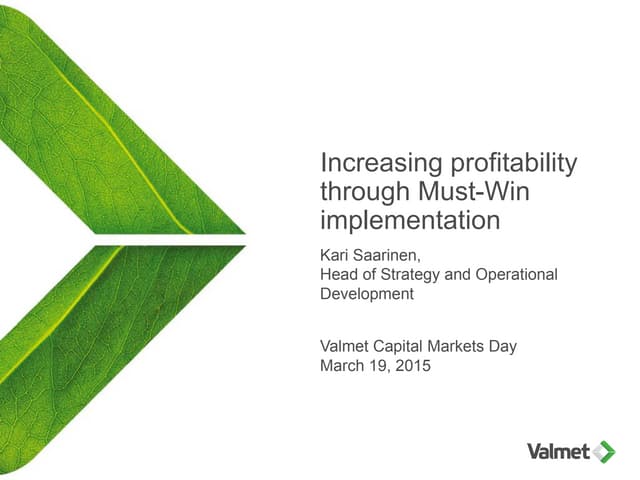 Increasing profitability through Must-Win implementation

Kari Saarinen,
Head of Strategy and Operational Development

Valmet Capital Markets Day
March 19, 2015

Valmet